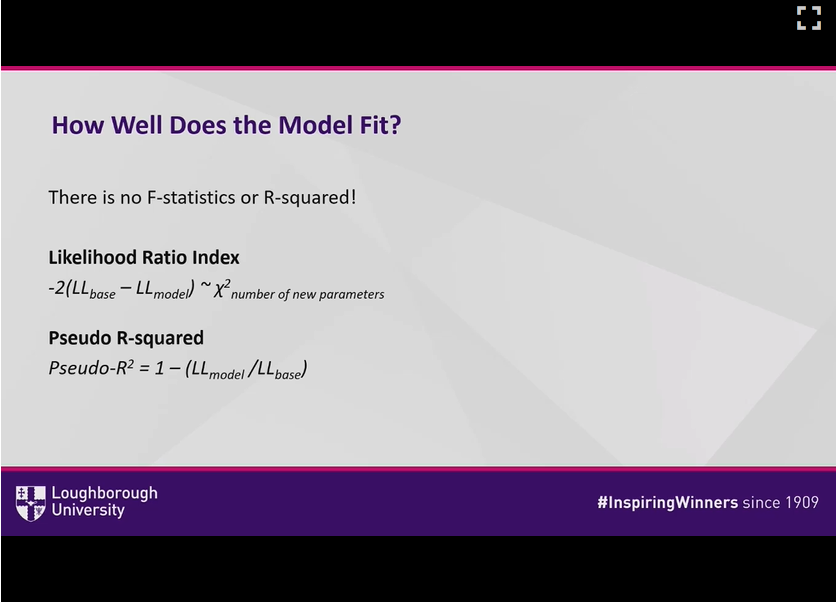 How Well Does the Model Fit?

There is no F-statistics or R-squared!

Likelihood Ratio Index
$-2(LL_{base} - LL_{model}) \sim \chi^2_{number\ of\ new\ parameters}$

Pseudo R-squared
$Pseudo\text{-}R^2 = 1 - (LL_{model} / LL_{base})$

Loughborough University

#InspiringWinners since 1909